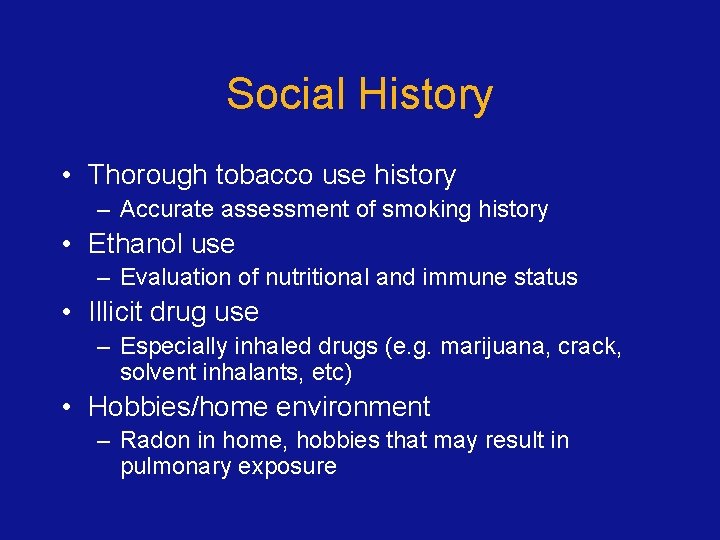 Social History

• Thorough tobacco use history
– Accurate assessment of smoking history
• Ethanol use
– Evaluation of nutritional and immune status
• Illicit drug use
– Especially inhaled drugs (e.g. marijuana, crack, solvent inhalants, etc)
• Hobbies/home environment
– Radon in home, hobbies that may result in pulmonary exposure